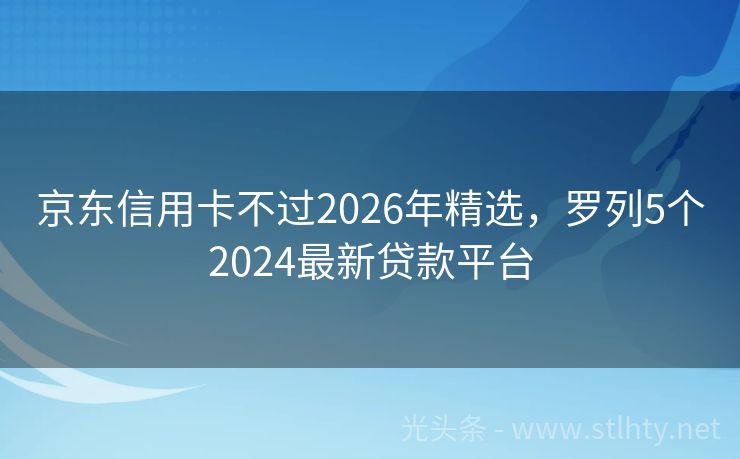 京东信用卡不过2026年精选，罗列5个2024最新贷款平台

光头条 - www.stlhty.net